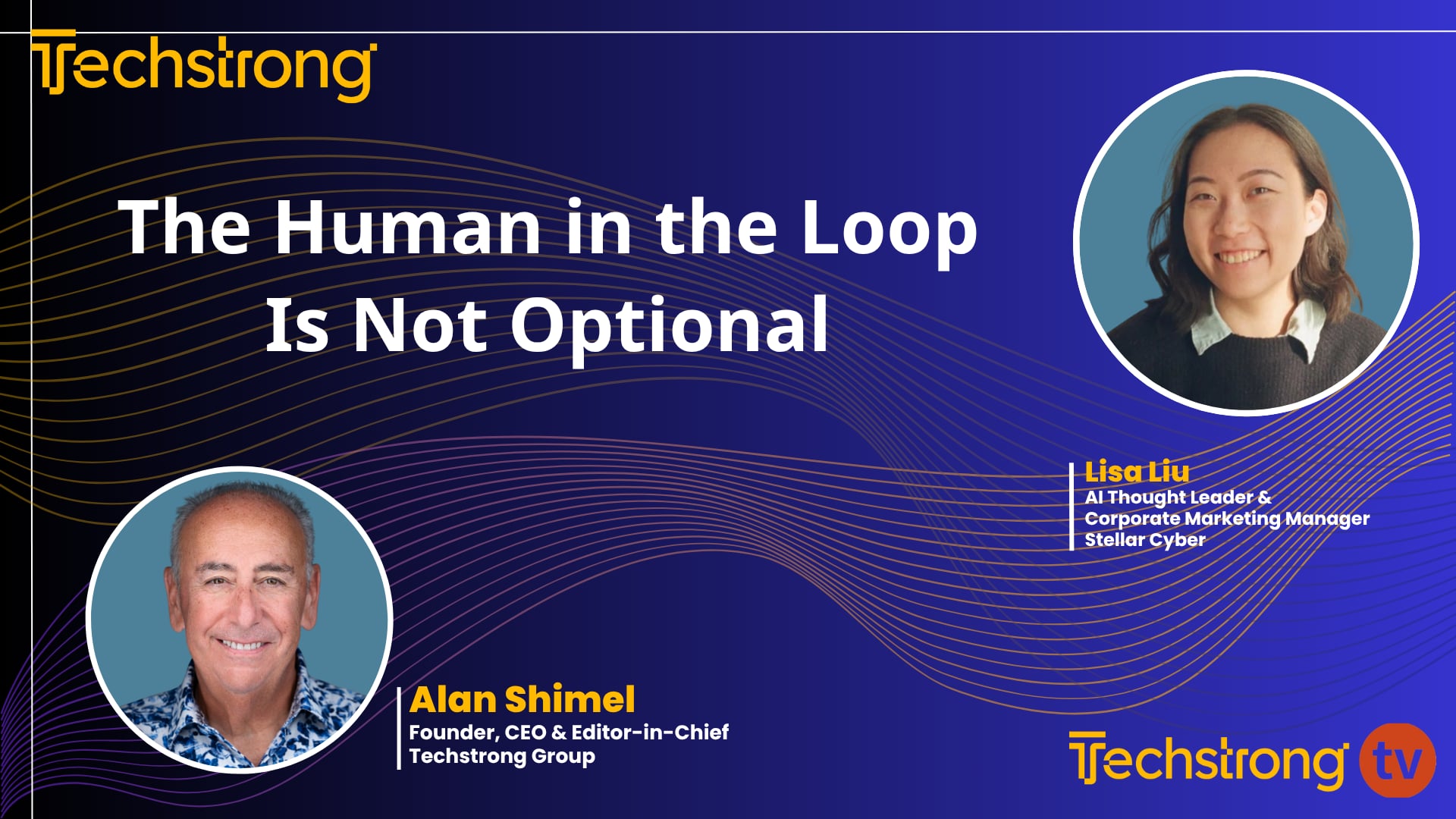 Techstrong

The Human in the Loop Is Not Optional

Lisa Liu
AI Thought Leader & Corporate Marketing Manager
Stellar Cyber

Alan Shimel
Founder, CEO & Editor-in-Chief
Techstrong Group

Techstrong tv